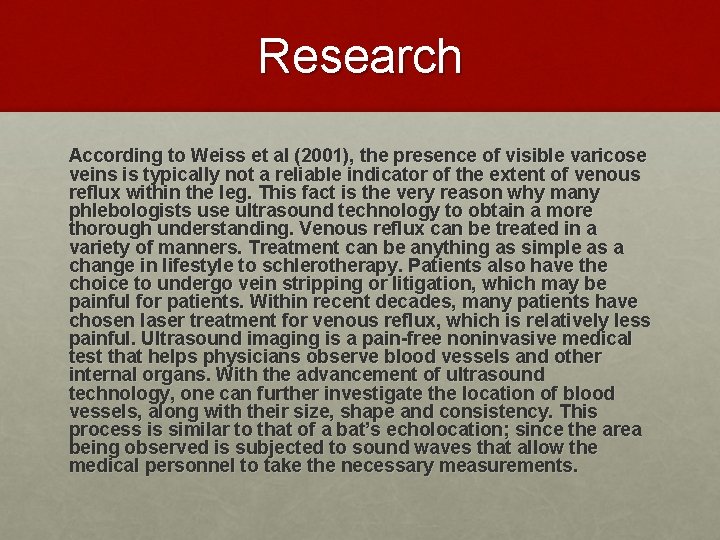 Research

According to Weiss et al (2001), the presence of visible varicose veins is typically not a reliable indicator of the extent of venous reflux within the leg. This fact is the very reason why many phlebologists use ultrasound technology to obtain a more thorough understanding. Venous reflux can be treated in a variety of manners. Treatment can be anything as simple as a change in lifestyle to schlerotherapy. Patients also have the choice to undergo vein stripping or litigation, which may be painful for patients. Within recent decades, many patients have chosen laser treatment for venous reflux, which is relatively less painful. Ultrasound imaging is a pain-free noninvasive medical test that helps physicians observe blood vessels and other internal organs. With the advancement of ultrasound technology, one can further investigate the location of blood vessels, along with their size, shape and consistency. This process is similar to that of a bat's echolocation; since the area being observed is subjected to sound waves that allow the medical personnel to take the necessary measurements.